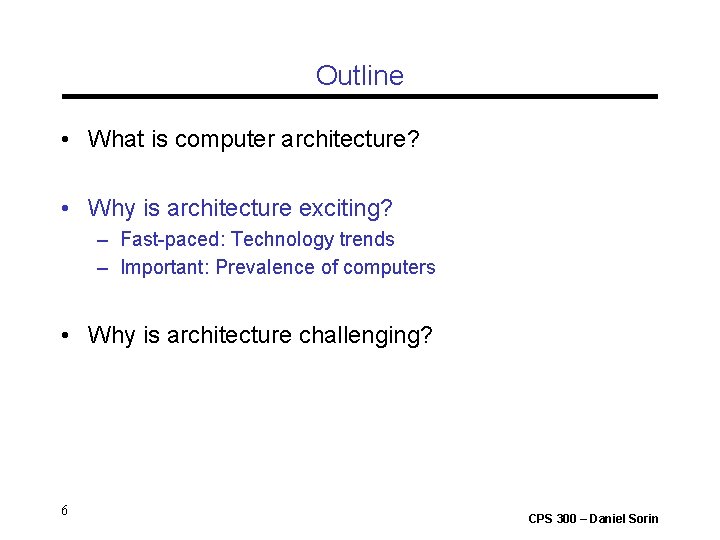 Outline

• What is computer architecture?

• Why is architecture exciting?
– Fast-paced: Technology trends
– Important: Prevalence of computers

• Why is architecture challenging?

6

CPS 300 – Daniel Sorin